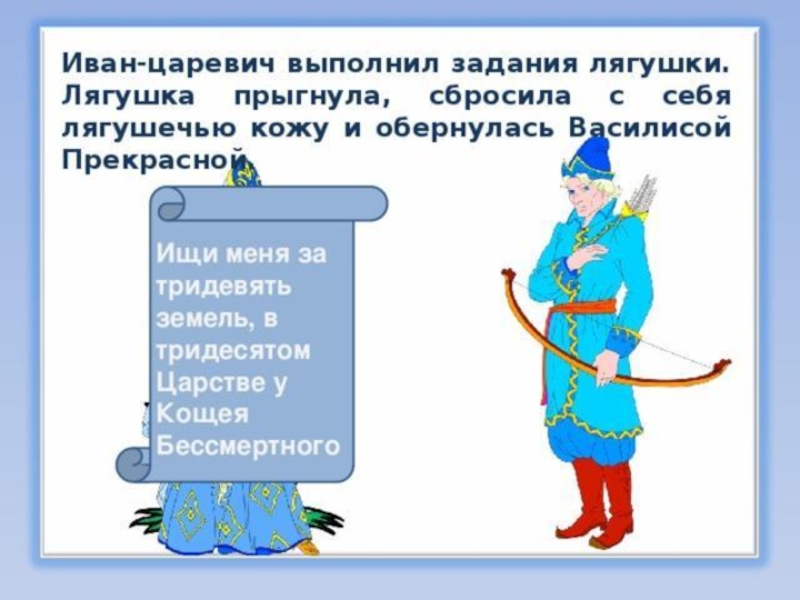 Иван-царевич выполнил задания лягушки. Лягушка прыгнула, сбросила с себя лягушечью кожу и обернулась Василисой Прекрасной.

Ищи меня за тридевять земель, в тридесятом Царстве у Кощея Бессмертного